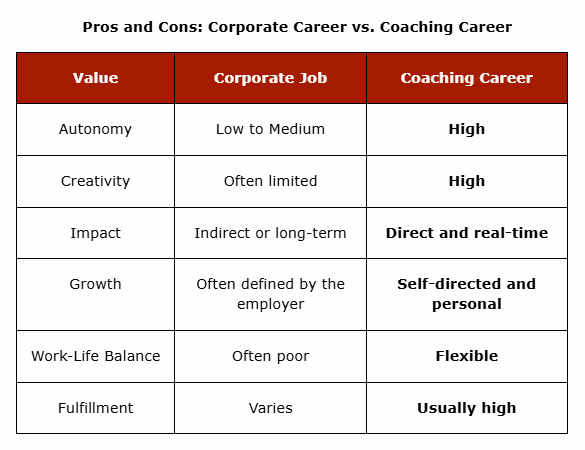 Pros and Cons: Corporate Career vs. Coaching Career

| Value | Corporate Job | Coaching Career |
|---|---|---|
| Autonomy | Low to Medium | High |
| Creativity | Often limited | High |
| Impact | Indirect or long-term | Direct and real-time |
| Growth | Often defined by the employer | Self-directed and personal |
| Work-Life Balance | Often poor | Flexible |
| Fulfillment | Varies | Usually high |